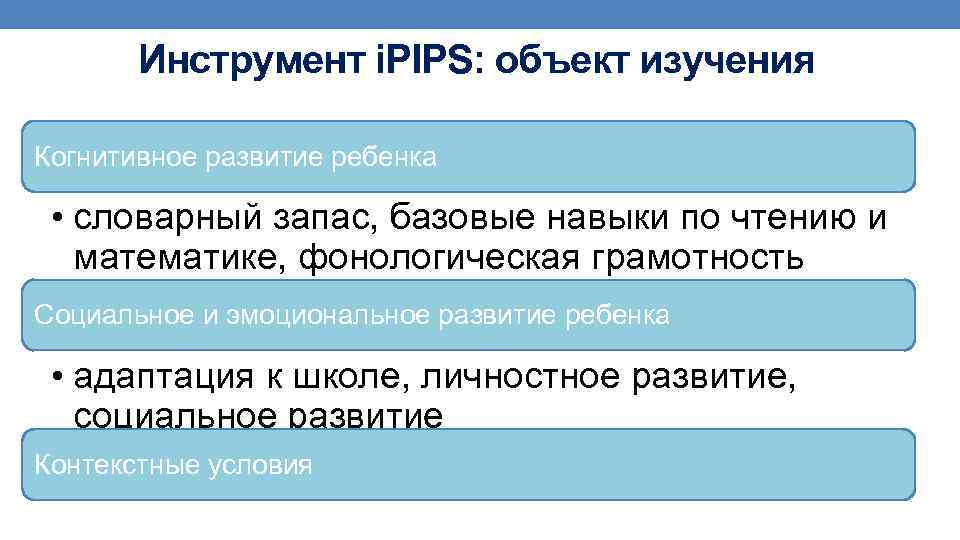 Инструмент iPIPS: объект изучения

Когнитивное развитие ребенка

• словарный запас, базовые навыки по чтению и математике, фонологическая грамотность

Социальное и эмоциональное развитие ребенка

• адаптация к школе, личностное развитие, социальное развитие

Контекстные условия